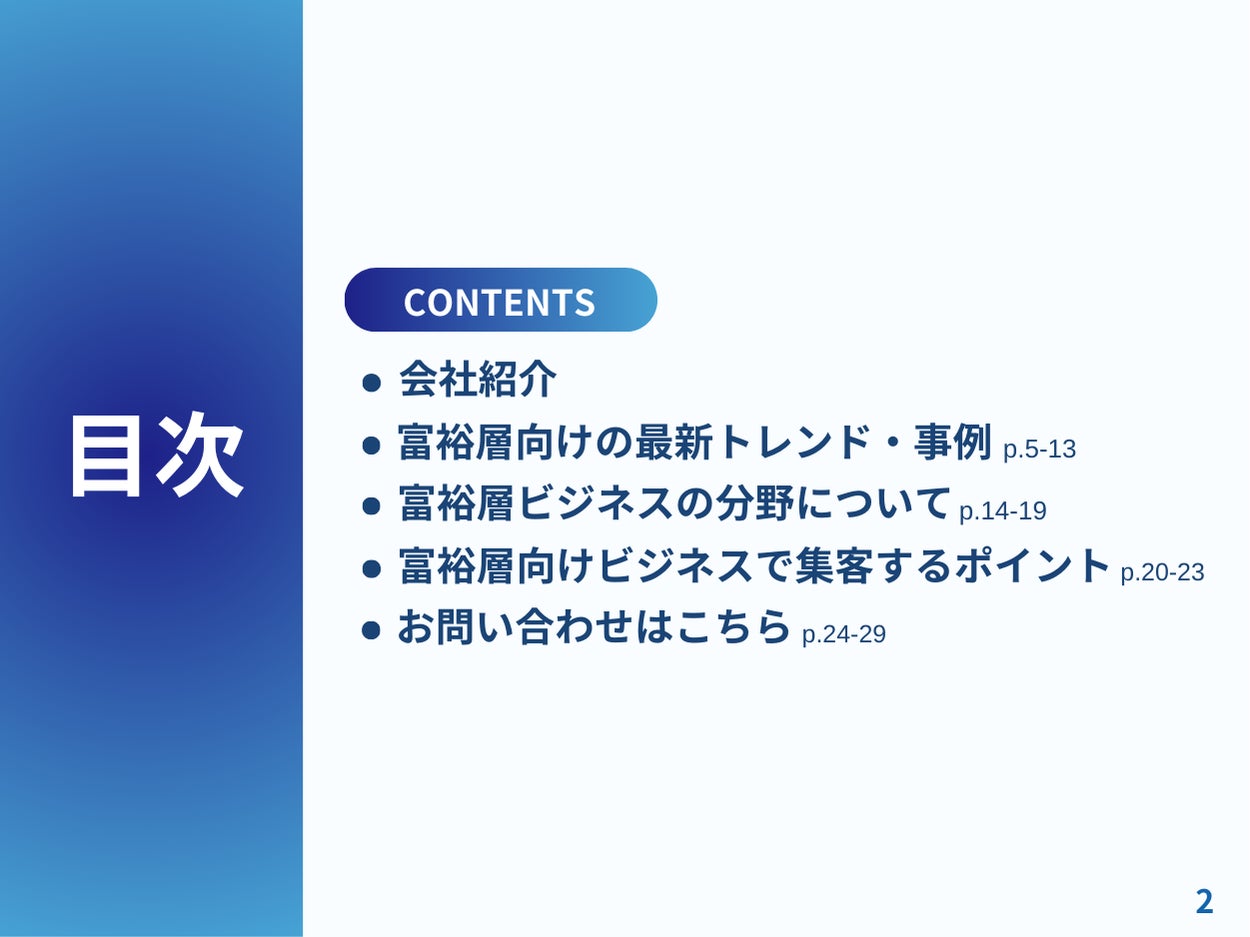 目次

CONTENTS

- 会社紹介
- 富裕層向けの最新トレンド・事例 p.5-13
- 富裕層ビジネスの分野について p.14-19
- 富裕層向けビジネスで集客するポイント p.20-23
- お問い合わせはこちら p.24-29

2